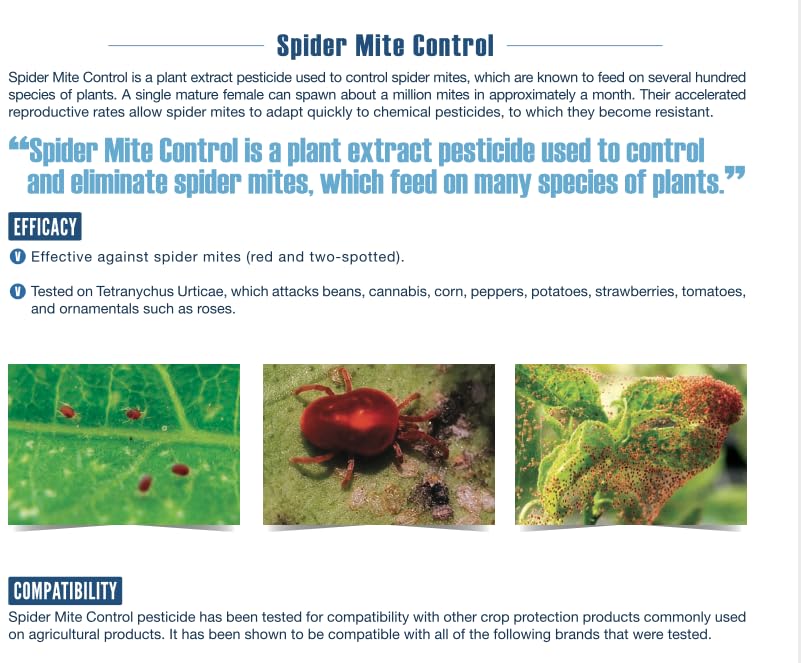 Spider Mite Control

Spider Mite Control is a plant extract pesticide used to control spider mites, which are known to feed on several hundred species of plants. A single mature female can spawn about a million mites in approximately a month. Their accelerated reproductive rates allow spider mites to adapt quickly to chemical pesticides, to which they become resistant.

“Spider Mite Control is a plant extract pesticide used to control and eliminate spider mites, which feed on many species of plants.”

EFFICACY

Effective against spider mites (red and two-spotted).

Tested on Tetranychus Urticae, which attacks beans, cannabis, corn, peppers, potatoes, strawberries, tomatoes, and ornamentals such as roses.

COMPATIBILITY

Spider Mite Control pesticide has been tested for compatibility with other crop protection products commonly used on agricultural products. It has been shown to be compatible with all of the following brands that were tested.